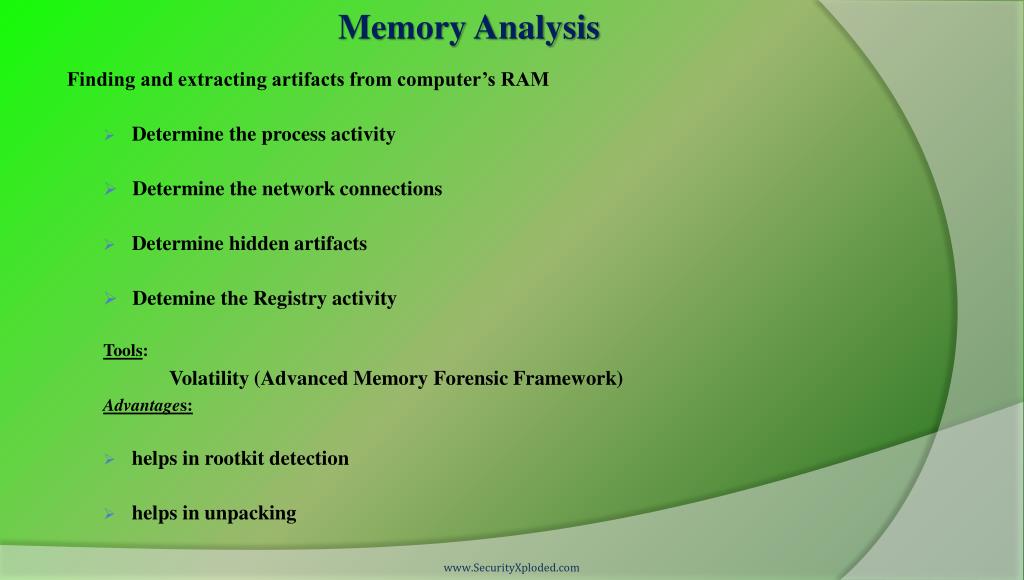 Memory Analysis

Finding and extracting artifacts from computer’s RAM

➢ Determine the process activity

➢ Determine the network connections

➢ Determine hidden artifacts

➢ Detemine the Registry activity

Tools:

Volatility (Advanced Memory Forensic Framework)

Advantages:

➢ helps in rootkit detection

➢ helps in unpacking

www.SecurityXploded.com